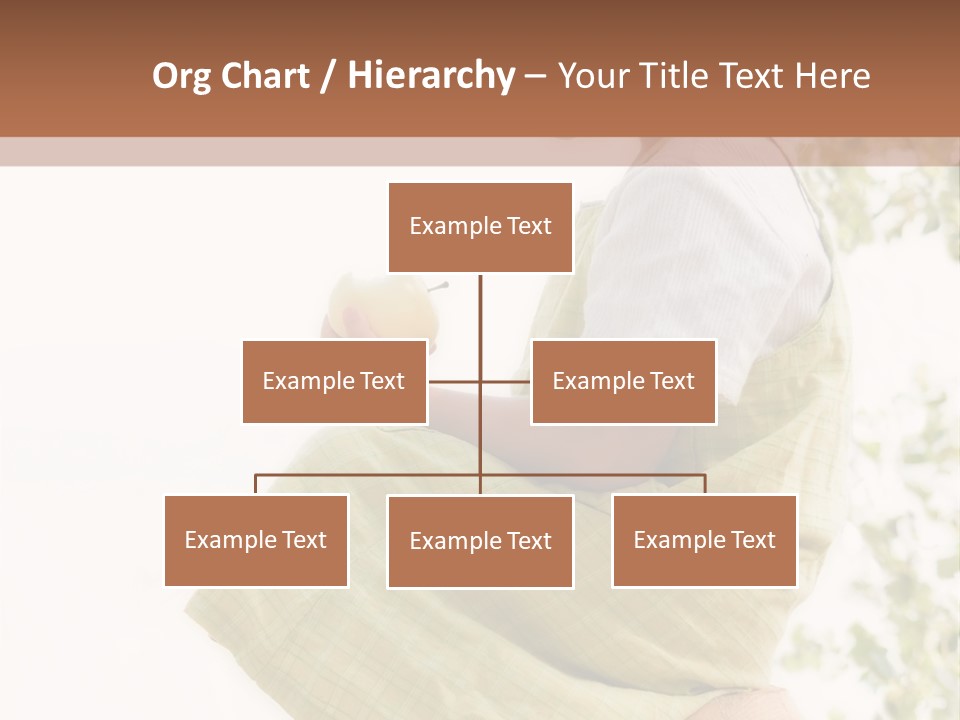 Org Chart / Hierarchy – Your Title Text Here

Example Text

Example Text

Example Text

Example Text

Example Text

Example Text